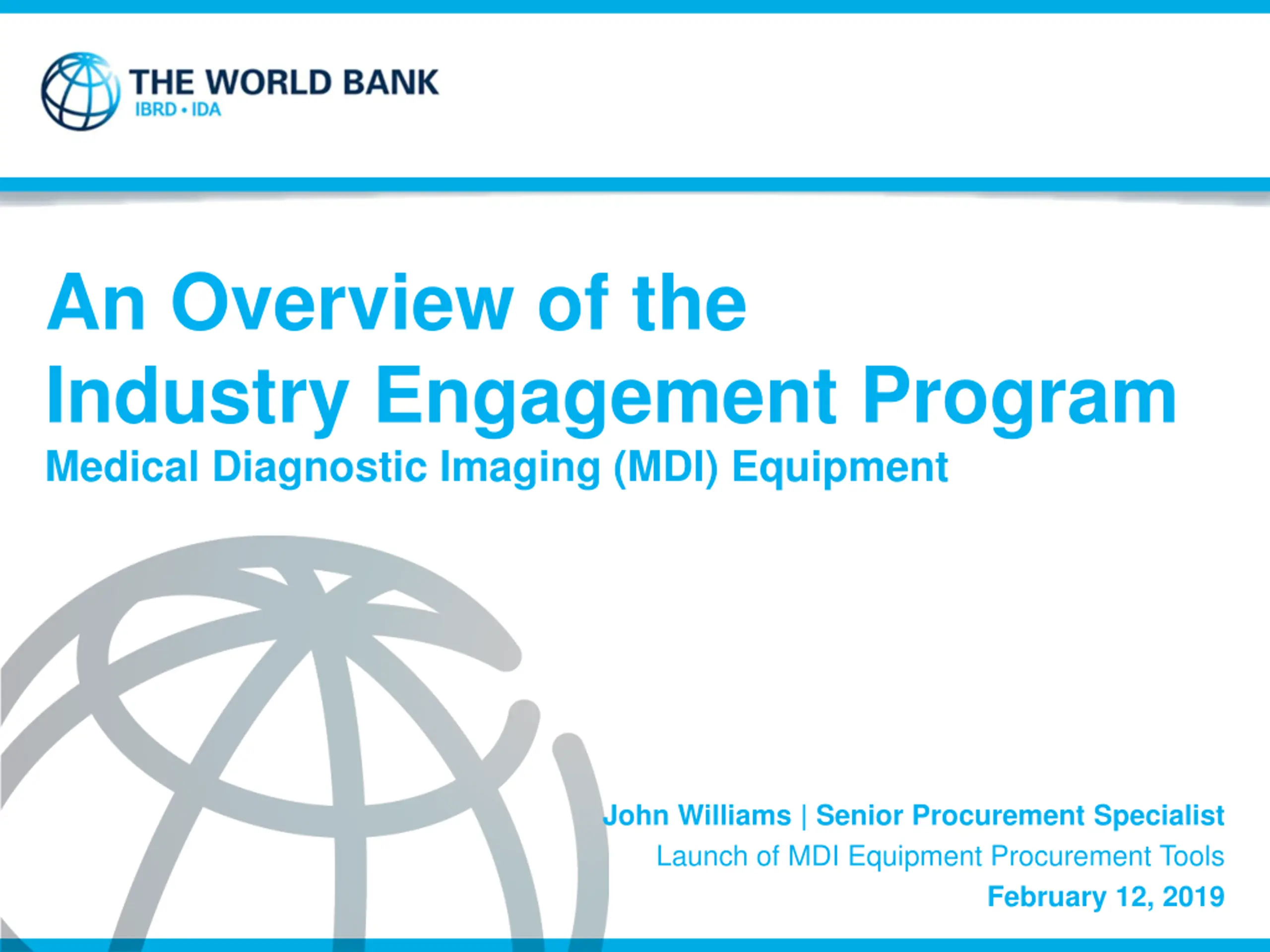 THE WORLD BANK
IBRD • IDA

An Overview of the Industry Engagement Program
Medical Diagnostic Imaging (MDI) Equipment

John Williams | Senior Procurement Specialist
Launch of MDI Equipment Procurement Tools
February 12, 2019